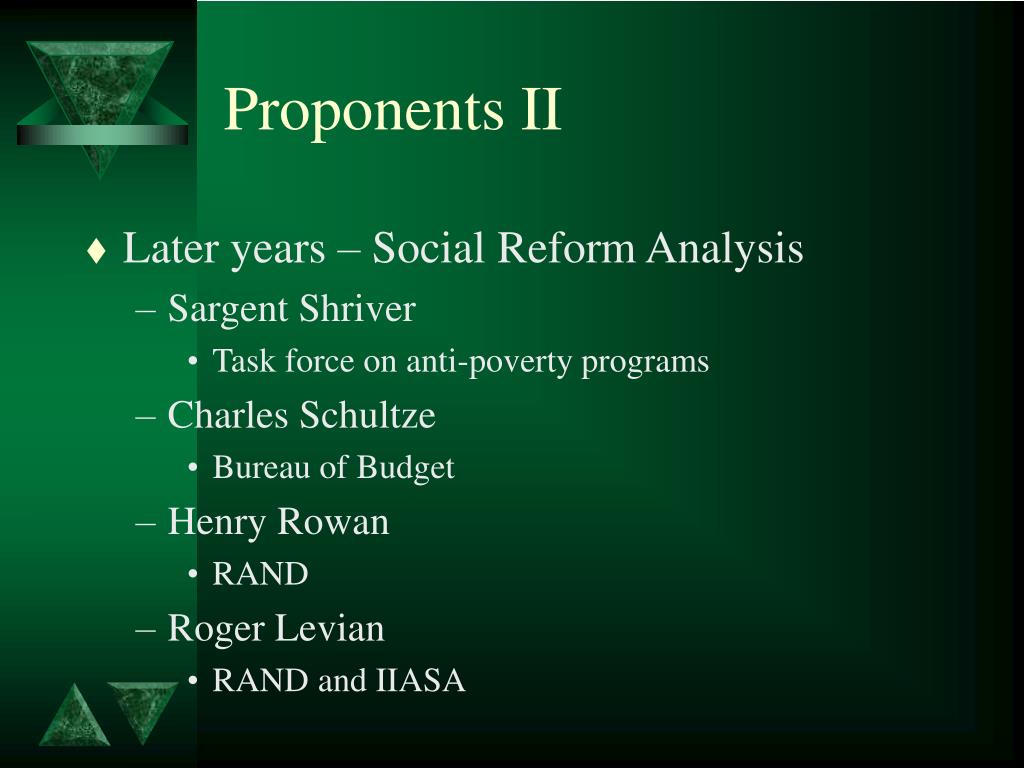 Proponents II

♦ Later years – Social Reform Analysis
– Sargent Shriver
• Task force on anti-poverty programs
– Charles Schultze
• Bureau of Budget
– Henry Rowan
• RAND
– Roger Levian
• RAND and IIASA